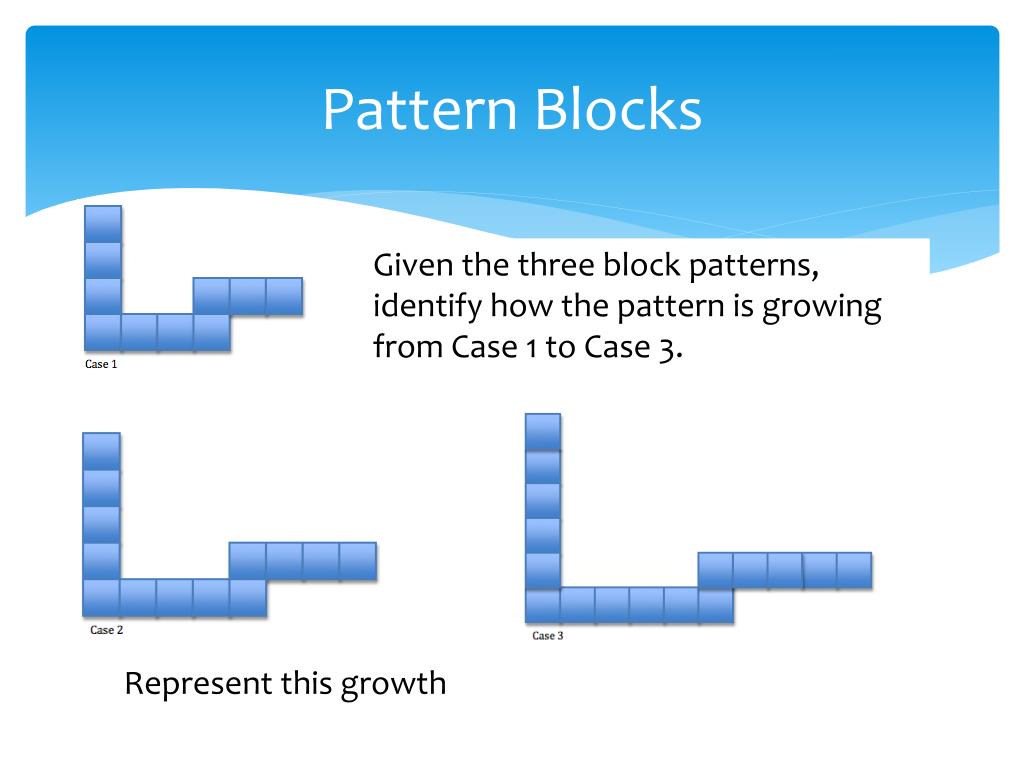 Pattern Blocks

Given the three block patterns, identify how the pattern is growing from Case 1 to Case 3.

Case 1

Case 2

Case 3

Represent this growth